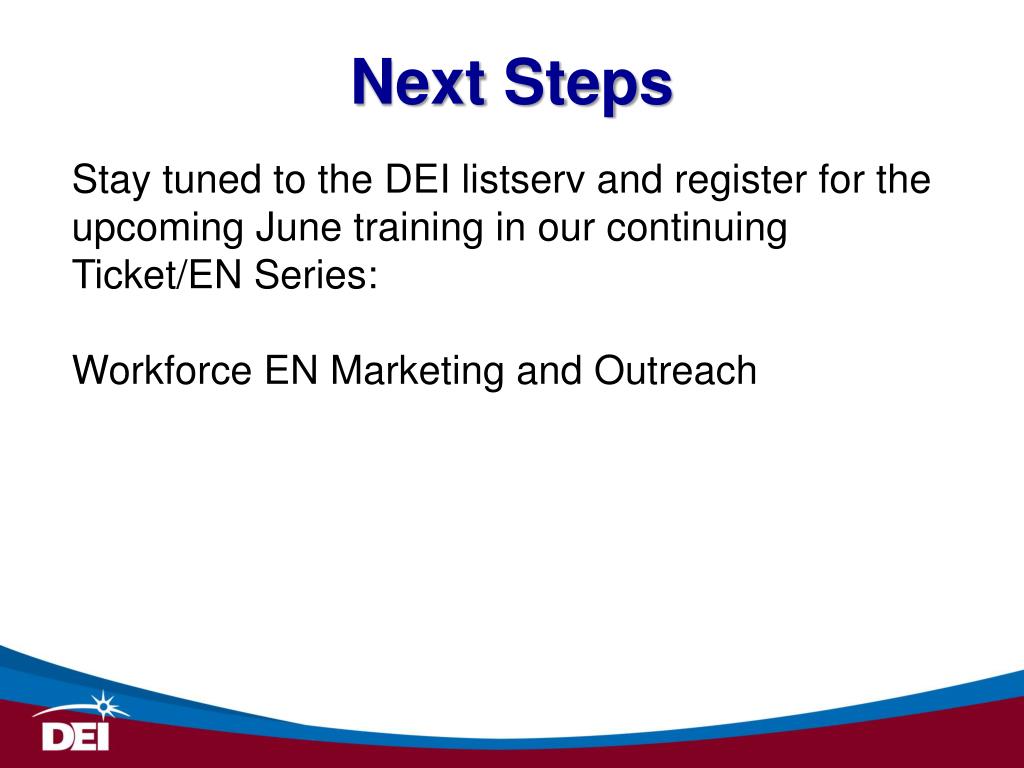 Next Steps

Stay tuned to the DEI listserv and register for the upcoming June training in our continuing Ticket/EN Series:

Workforce EN Marketing and Outreach

DEI